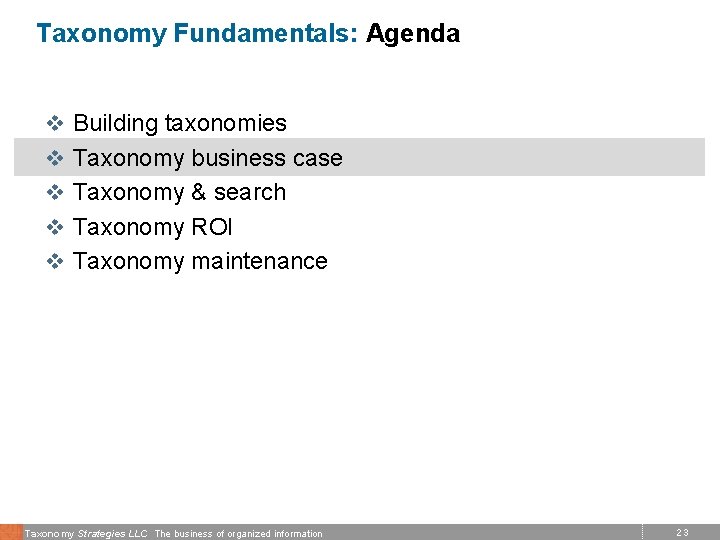 Taxonomy Fundamentals: Agenda

❖ Building taxonomies
❖ Taxonomy business case
❖ Taxonomy & search
❖ Taxonomy ROI
❖ Taxonomy maintenance

Taxonomy Strategies LLC The business of organized information

23